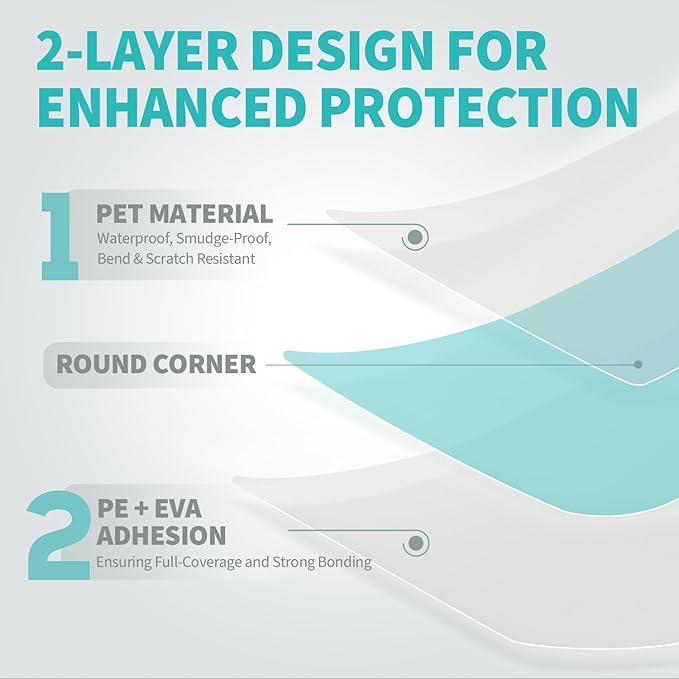 2-LAYER DESIGN FOR ENHANCED PROTECTION

1 PET MATERIAL
Waterproof, Smudge-Proof, Bend & Scratch Resistant

ROUND CORNER

2 PE + EVA ADHESION
Ensuring Full-Coverage and Strong Bonding